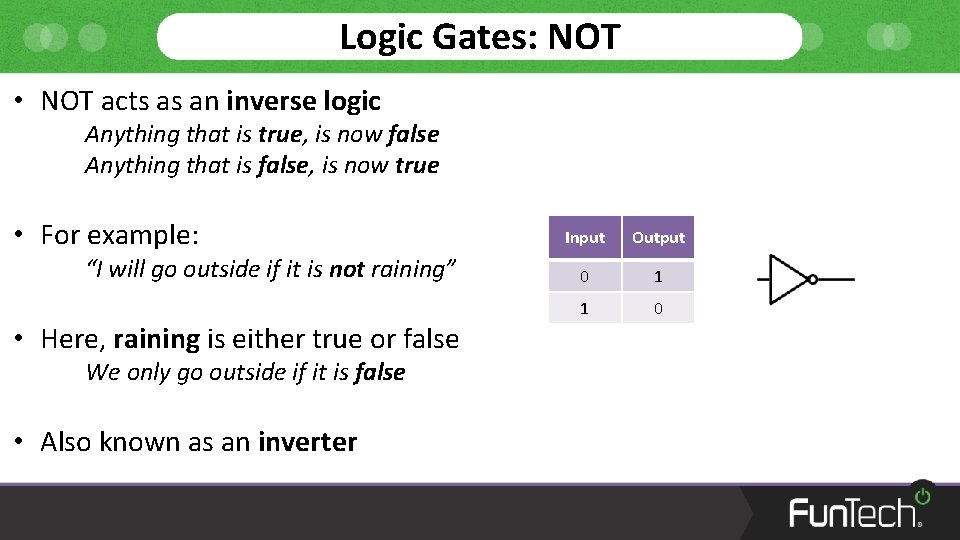 Logic Gates: NOT

• NOT acts as an inverse logic

Anything that is true, is now false

Anything that is false, is now true

• For example:

"I will go outside if it is not raining"

• Here, raining is either true or false

We only go outside if it is false

• Also known as an inverter

| Input | Output |
|---|---|
| 0 | 1 |
| 1 | 0 |

FunTech